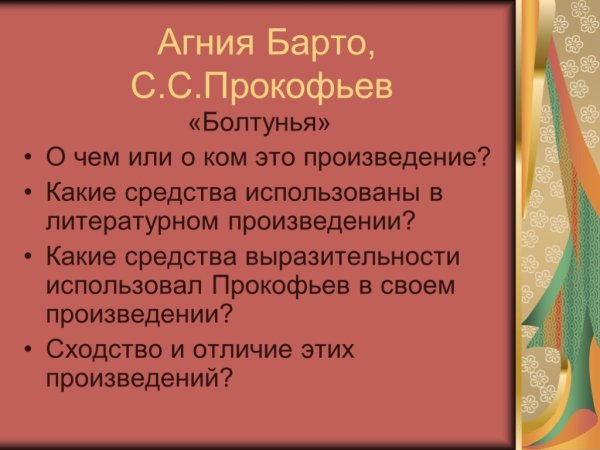 Агния Барто, С.С.Прокофьев
«Болтунья»

• О чем или о ком это произведение?
• Какие средства использованы в литературном произведении?
• Какие средства выразительности использовал Прокофьев в своем произведении?
• Сходство и отличие этих произведений?